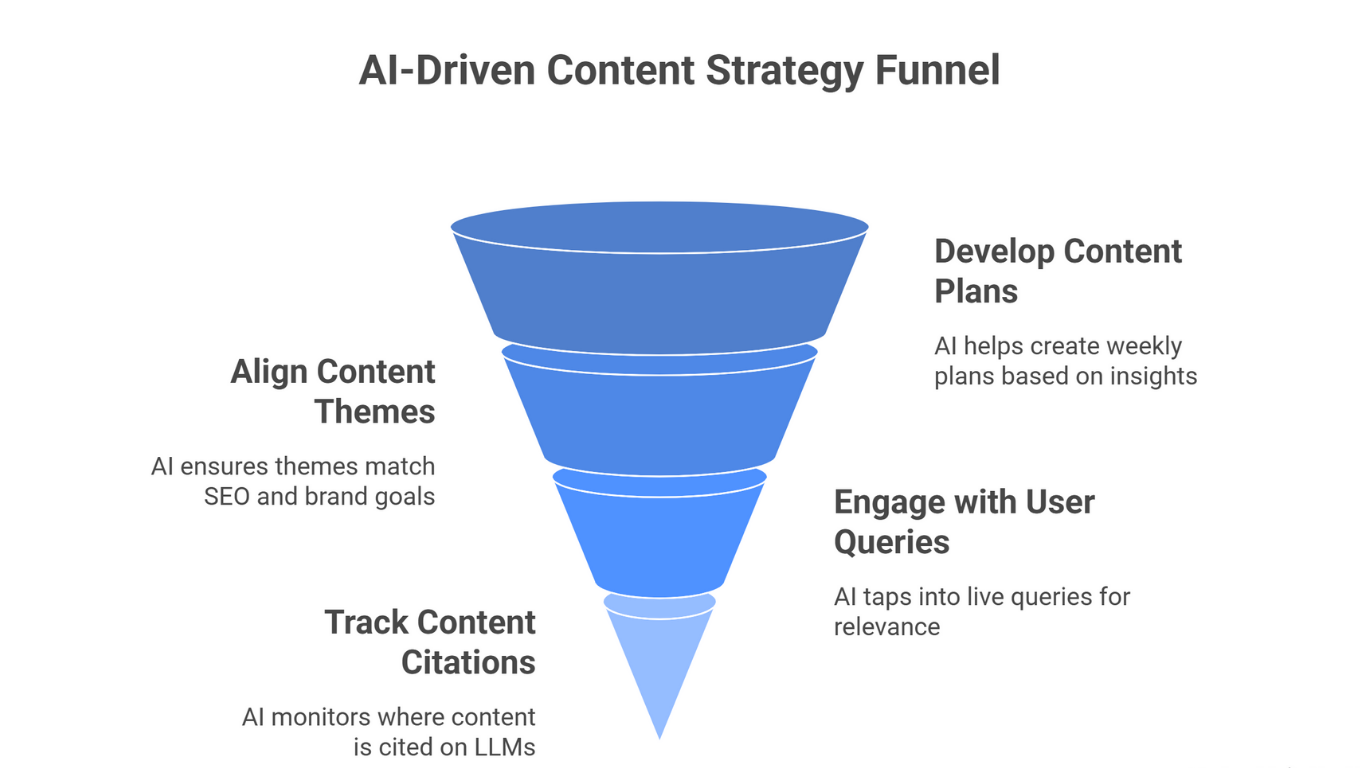 AI-Driven Content Strategy Funnel

Develop Content Plans

AI helps create weekly plans based on insights

Align Content Themes

AI ensures themes match SEO and brand goals

Engage with User Queries

AI taps into live queries for relevance

Track Content Citations

AI monitors where content is cited on LLMs